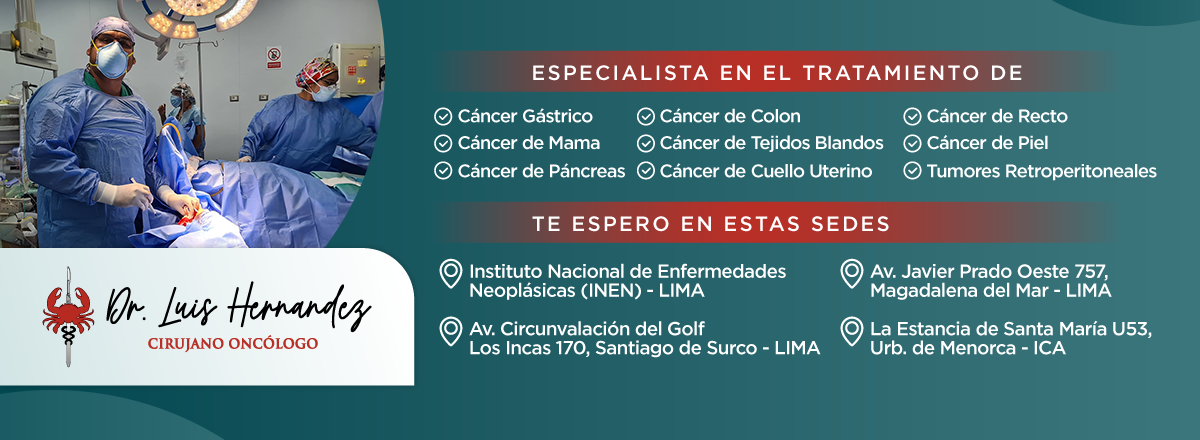 ESPECIALISTA EN EL TRATAMIENTO DE

Cáncer Gástrico
Cáncer de Mama
Cáncer de Páncreas
Cáncer de Colon
Cáncer de Tejidos Blandos
Cáncer de Cuello Uterino
Cáncer de Recto
Cáncer de Piel
Tumores Retroperitoneales

TE ESPERO EN ESTAS SEDES

Instituto Nacional de Enfermedades Neoplásicas (INEN) - LIMA

Av. Circunvalación del Golf Los Incas 170, Santiago de Surco - LIMA

Av. Javier Prado Oeste 757, Magadalena del Mar - LIMA

La Estancia de Santa María U53, Urb. de Menorca - ICA

Dr. Luis Hernandez
CIRUJANO ONCÓLOGO